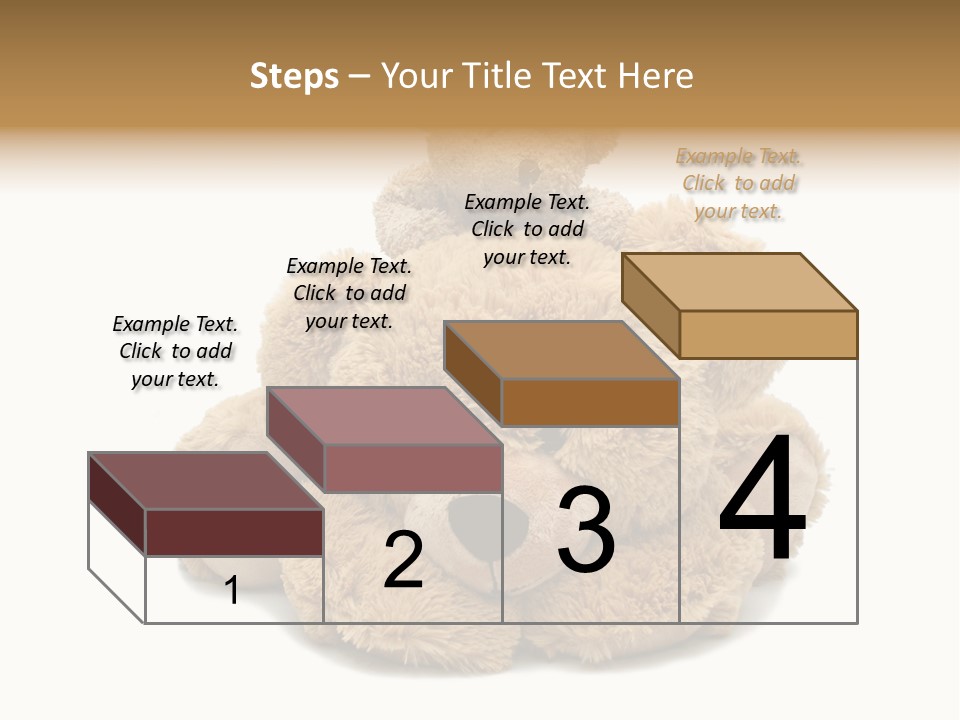 Steps – Your Title Text Here

Example Text. Click to add your text.

Example Text. Click to add your text.

Example Text. Click to add your text.

Example Text. Click to add your text.

1

2

3

4